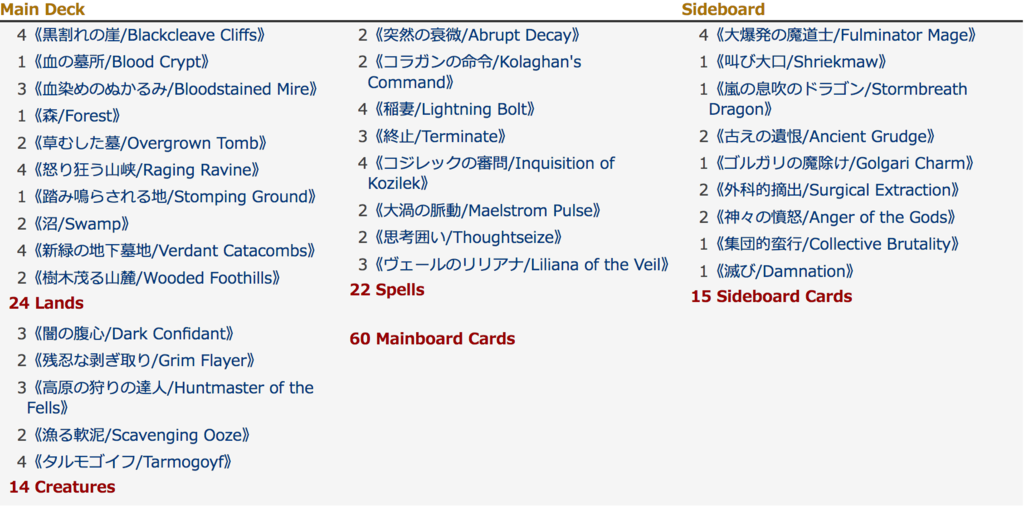 Main Deck

4《黒割れの崖/Blackcleave Cliffs》
1《血の墓所/Blood Crypt》
3《血染めのぬかるみ/Bloodstained Mire》
1《森/Forest》
2《草むした墓/Overgrown Tomb》
4《怒り狂う山峡/Raging Ravine》
1《踏み鳴らされる地/Stomping Ground》
2《沼/Swamp》
4《新緑の地下墓地/Verdant Catacombs》
2《樹木茂る山麓/Wooded Foothills》
24 Lands

3《闇の腹心/Dark Confidant》
2《残忍な剥ぎ取り/Grim Flayer》
3《高原の狩りの達人/Huntmaster of the Fells》
2《漁る軟泥/Scavenging Ooze》
4《タルモゴイフ/Tarmogoyf》
14 Creatures

2《突然の衰微/Abrupt Decay》
2《コラガンの命令/Kolaghan's Command》
4《稲妻/Lightning Bolt》
3《終止/Terminate》
4《コジレックの審問/Inquisition of Kozilek》
2《大渦の脈動/Maelstrom Pulse》
2《思考囲い/Thoughtseize》
3《ヴェールのリリアナ/Liliana of the Veil》
22 Spells

60 Mainboard Cards

Sideboard

4《大爆発の魔道士/Fulminator Mage》
1《叫び大口/Shriekmaw》
1《嵐の息吹のドラゴン/Stormbreath Dragon》
2《古えの遺恨/Ancient Grudge》
1《ゴルガリの魔除け/Golgari Charm》
2《外科的摘出/Surgical Extraction》
2《神々の憤怒/Anger of the Gods》
1《集団的蛮行/Collective Brutality》
1《滅び/Damnation》
15 Sideboard Cards